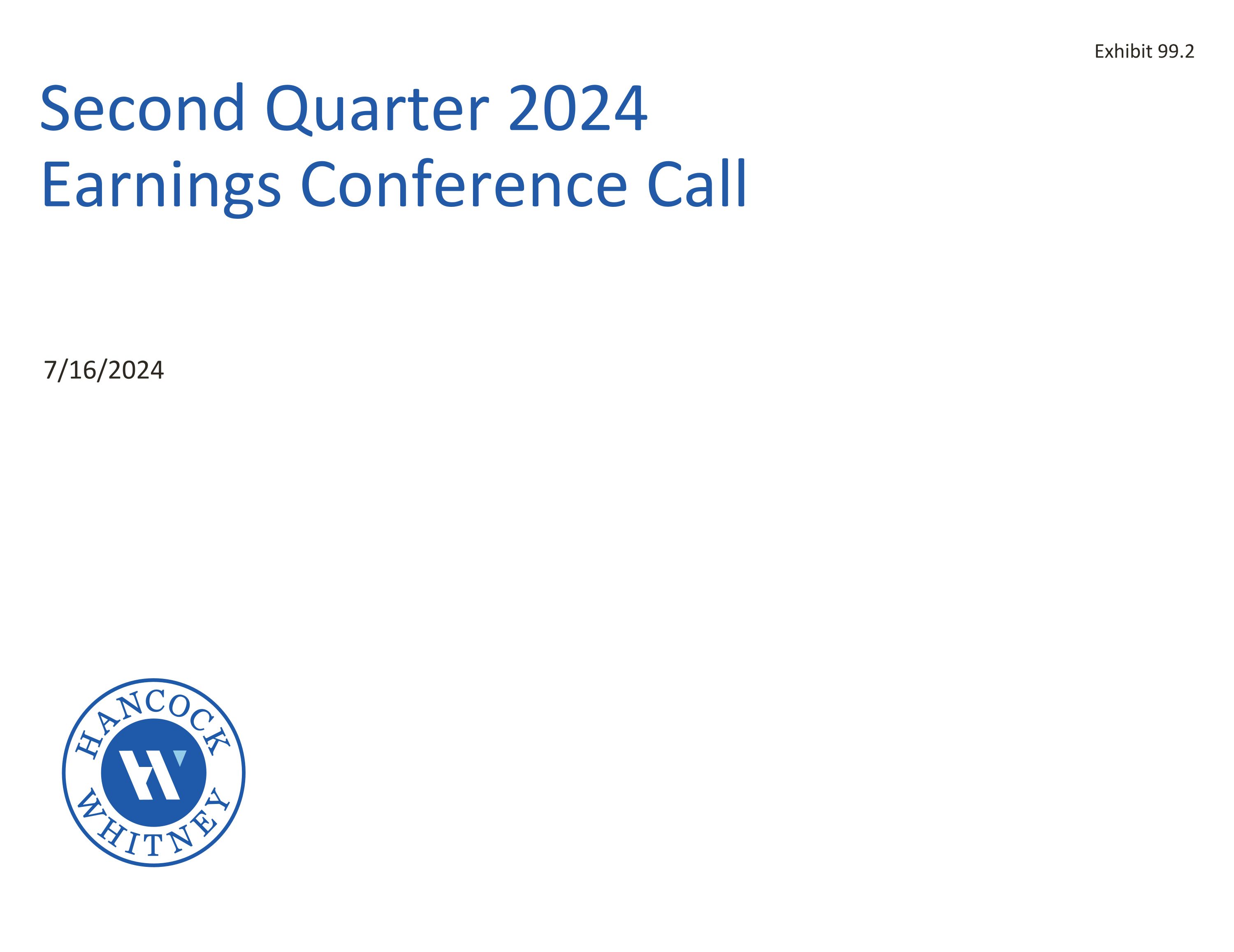 Exhibit 99.2

Second Quarter 2024
Earnings Conference Call

7/16/2024

HANCOCK
WHITNEY